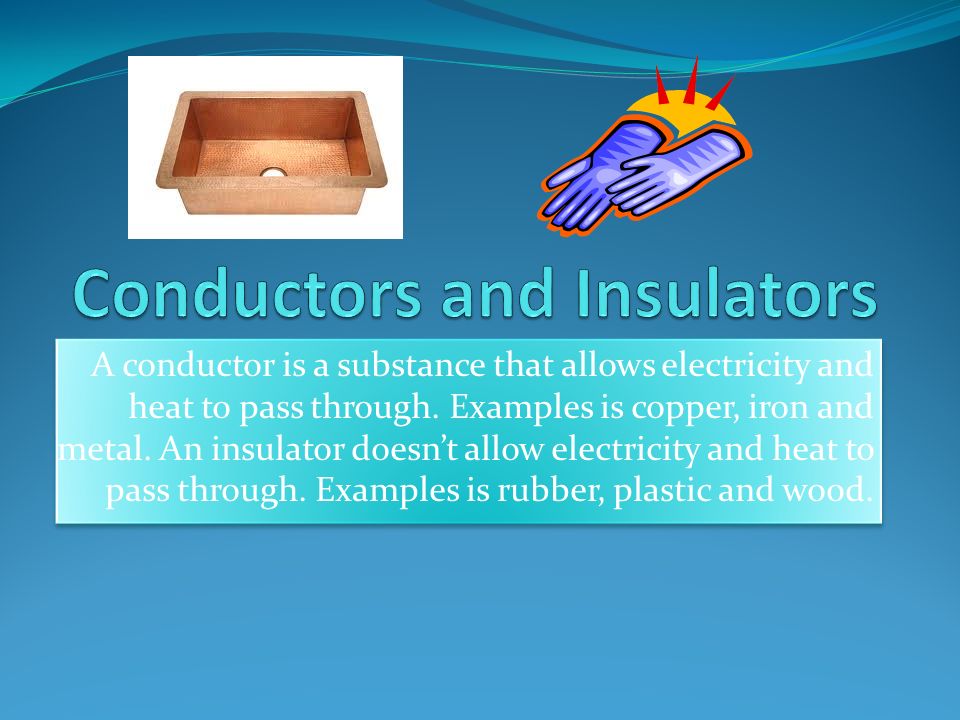 Conductors and Insulators

A conductor is a substance that allows electricity and heat to pass through. Examples is copper, iron and metal. An insulator doesn't allow electricity and heat to pass through. Examples is rubber, plastic and wood.